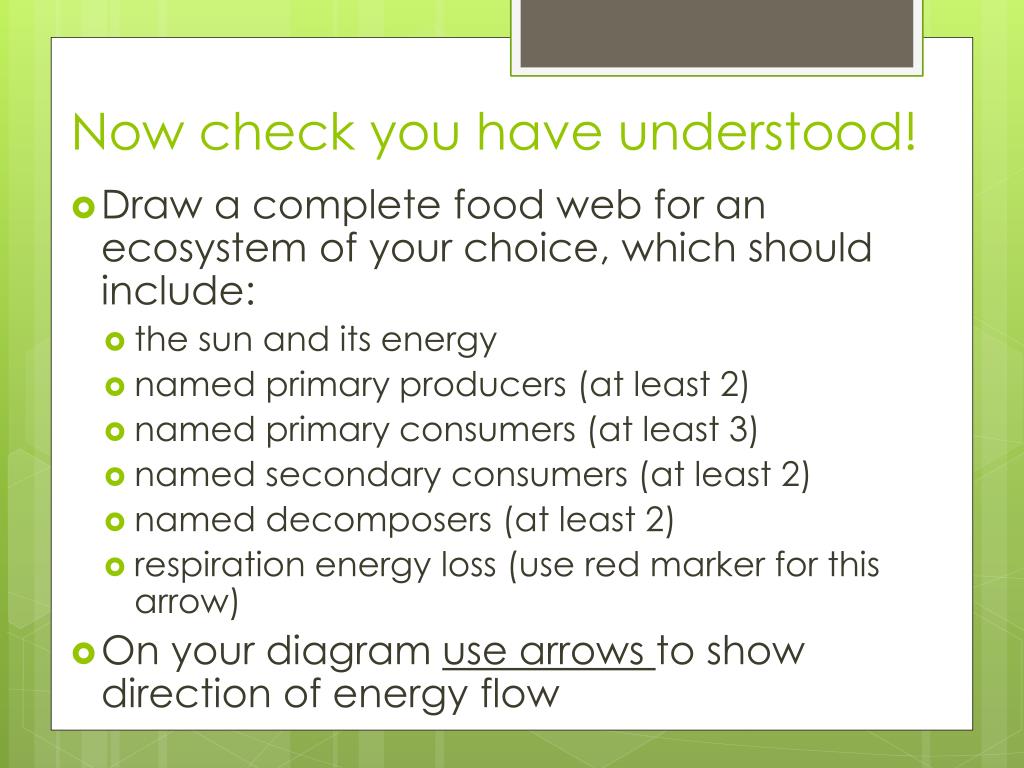 Now check you have understood!

Draw a complete food web for an ecosystem of your choice, which should include:

the sun and its energy

named primary producers (at least 2)

named primary consumers (at least 3)

named secondary consumers (at least 2)

named decomposers (at least 2)

respiration energy loss (use red marker for this arrow)

On your diagram use arrows to show direction of energy flow